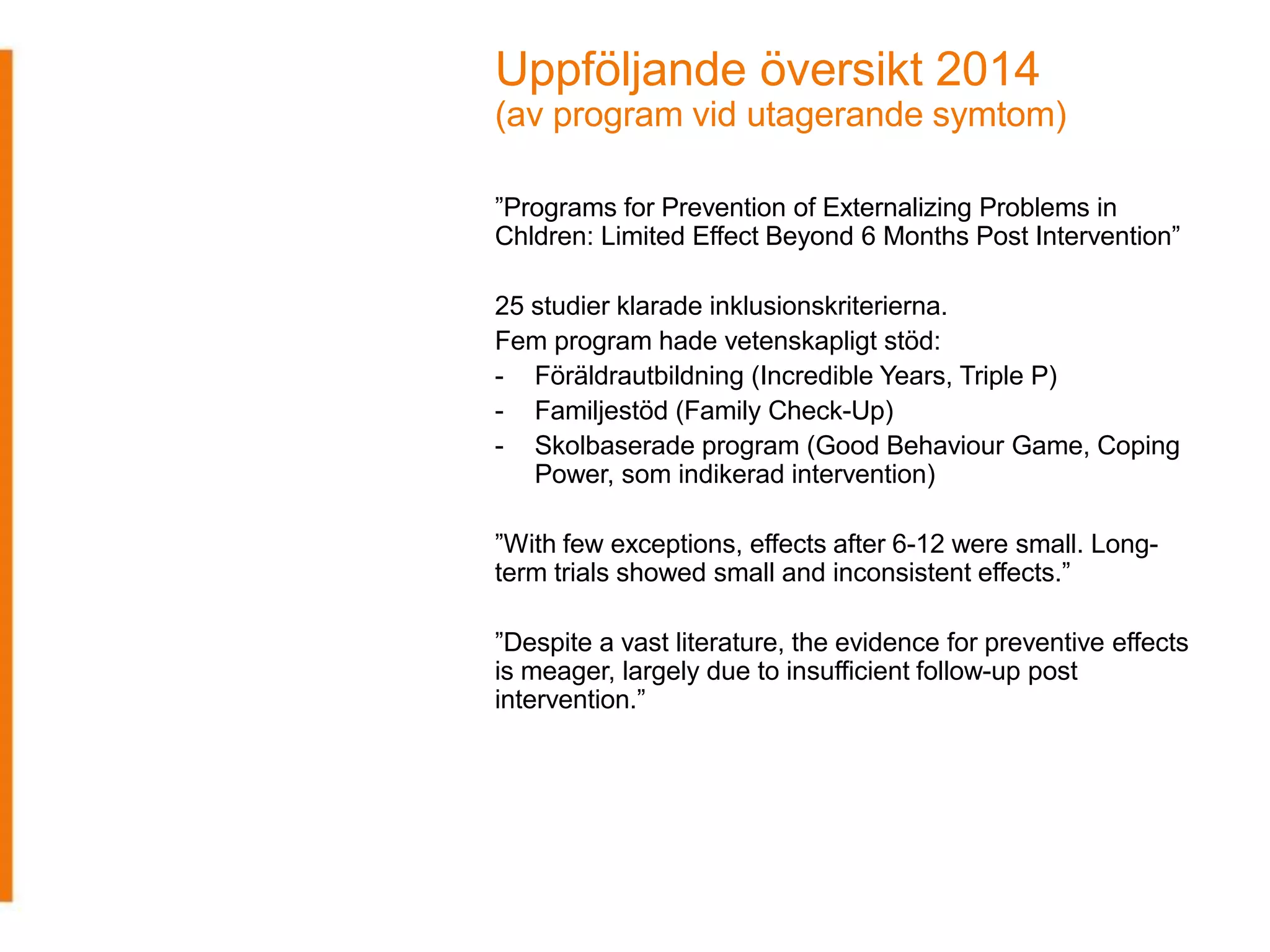 Uppföljande översikt 2014
(av program vid utagerande symtom)

”Programs for Prevention of Externalizing Problems in Chldren: Limited Effect Beyond 6 Months Post Intervention”

25 studier klarade inklusionskriterierna.
Fem program hade vetenskapligt stöd:
- Föräldrautbildning (Incredible Years, Triple P)
- Familjestöd (Family Check-Up)
- Skolbaserade program (Good Behaviour Game, Coping Power, som indikerad intervention)

”With few exceptions, effects after 6-12 were small. Long-term trials showed small and inconsistent effects.”

”Despite a vast literature, the evidence for preventive effects is meager, largely due to insufficient follow-up post intervention.”